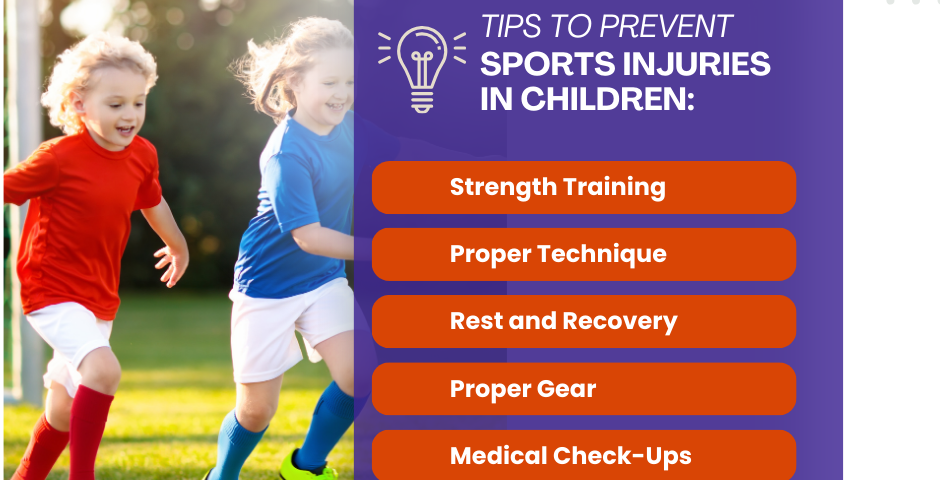 TIPS TO PREVENT
SPORTS INJURIES IN CHILDREN:

Strength Training

Proper Technique

Rest and Recovery

Proper Gear

Medical Check-Ups